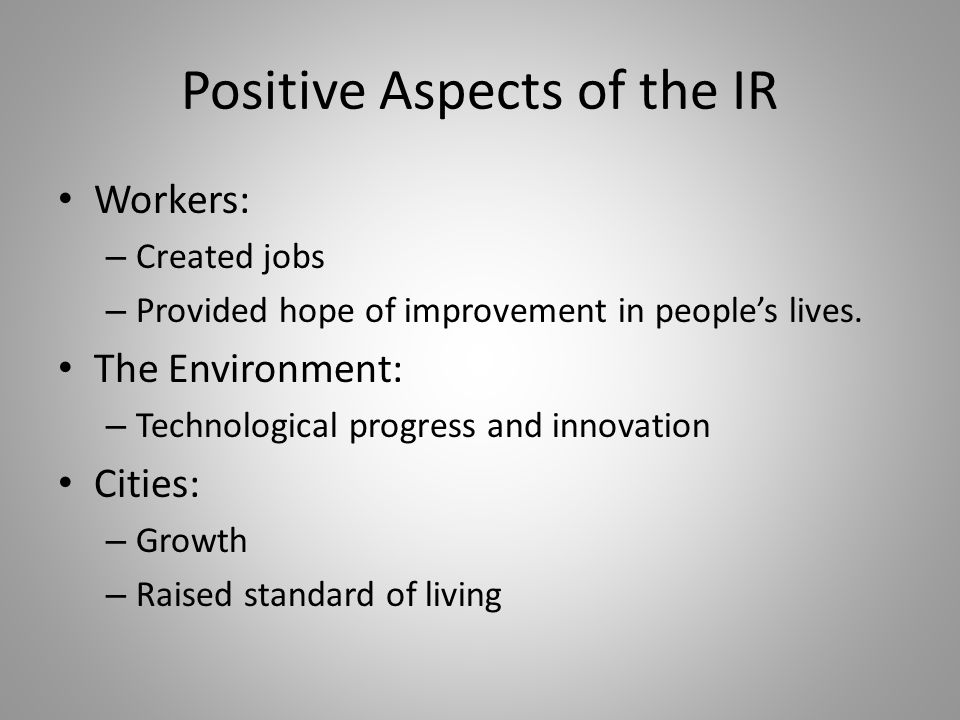 Positive Aspects of the IR

• Workers:
– Created jobs
– Provided hope of improvement in people’s lives.
• The Environment:
– Technological progress and innovation
• Cities:
– Growth
– Raised standard of living